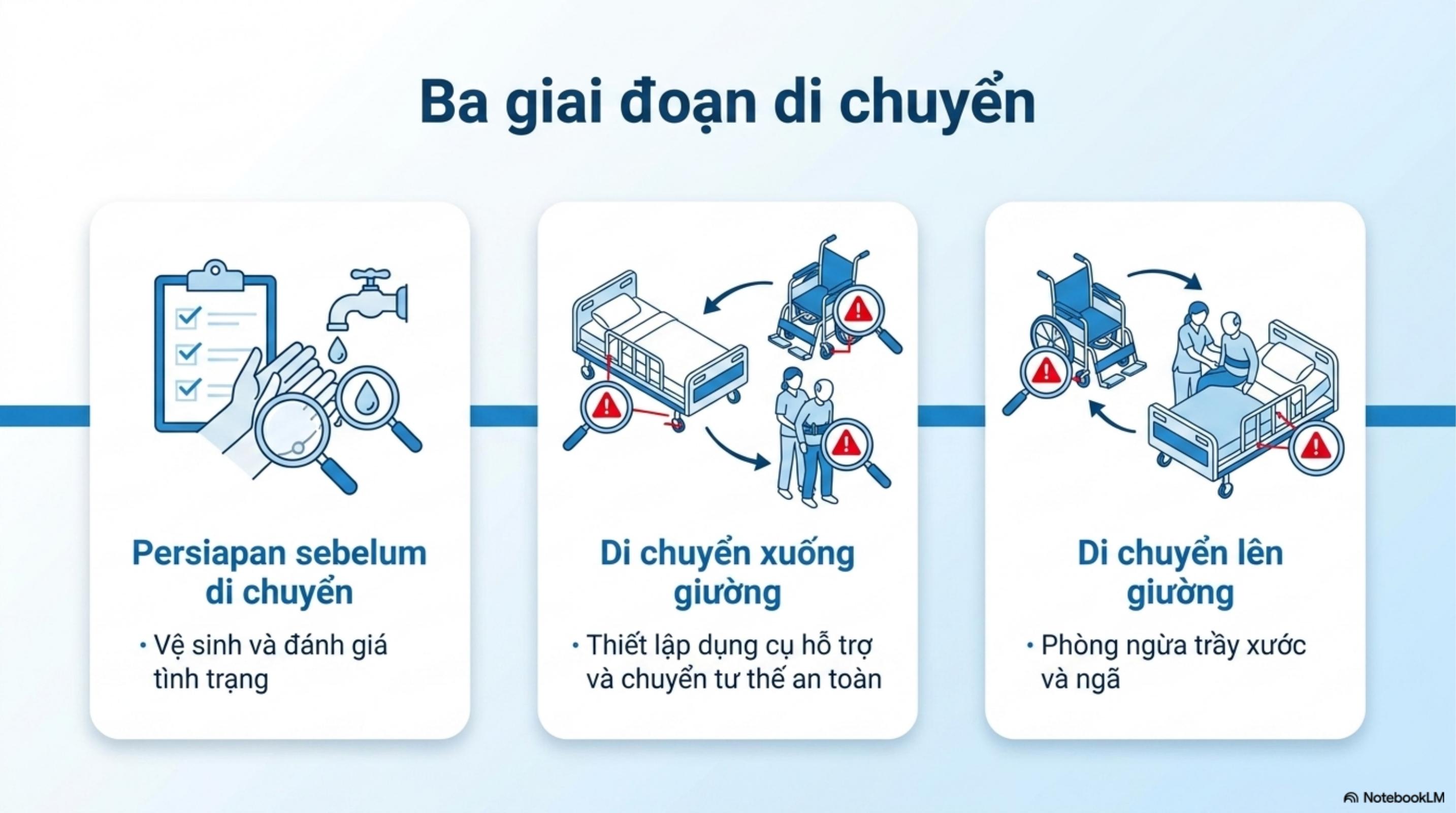 Ba giai đoạn di chuyển

Persiapan sebelum di chuyển

• Vệ sinh và đánh giá tình trạng

Di chuyển xuống giường

• Thiết lập dụng cụ hỗ trợ và chuyển tư thế an toàn

Di chuyển lên giường

• Phòng ngừa trầy xước và ngã

NotebookLM